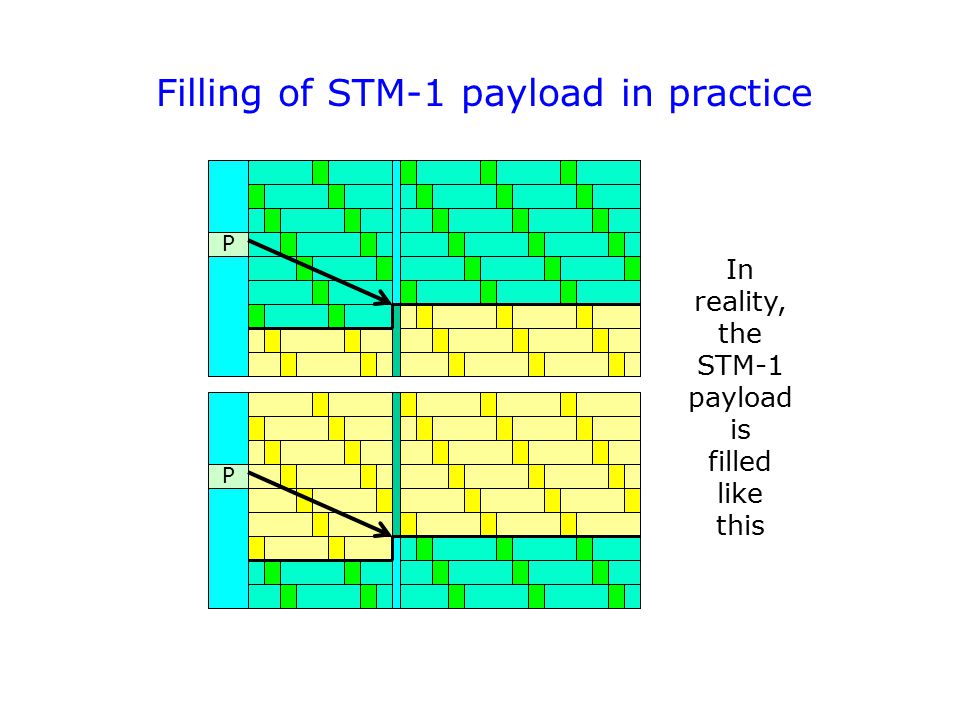 Filling of STM-1 payload in practice

P

P

In reality, the STM-1 payload is filled like this